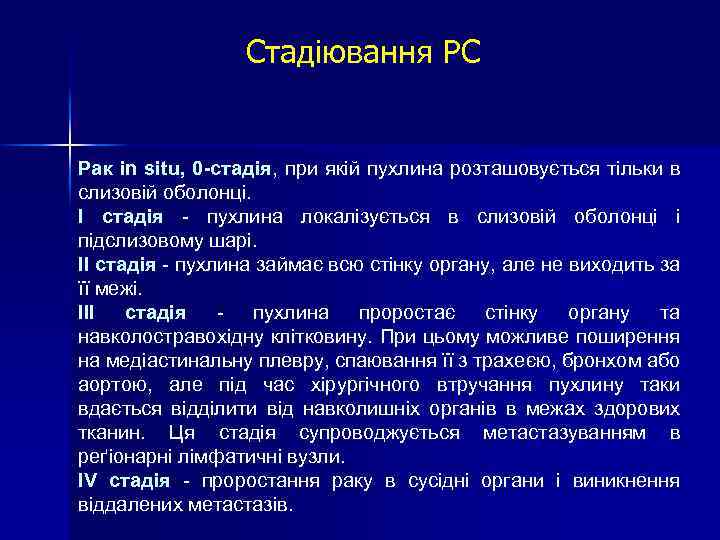 Стадіювання РС

Рак in situ, 0-стадія, при якій пухлина розташовується тільки в слизовій оболонці.
I стадія - пухлина локалізується в слизовій оболонці і підслизовому шарі.
II стадія - пухлина займає всю стінку органу, але не виходить за її межі.
III стадія - пухлина проростає стінку органу та навколостравохідну клітковину. При цьому можливе поширення на медіастинальну плевру, спаювання її з трахеєю, бронхом або аортою, але під час хірургічного втручання пухлину таки вдається відділити від навколишніх органів в межах здорових тканин. Ця стадія супроводжується метастазуванням в реґіонарні лімфатичні вузли.
IV стадія - проростання раку в сусідні органи і виникнення віддалених метастазів.